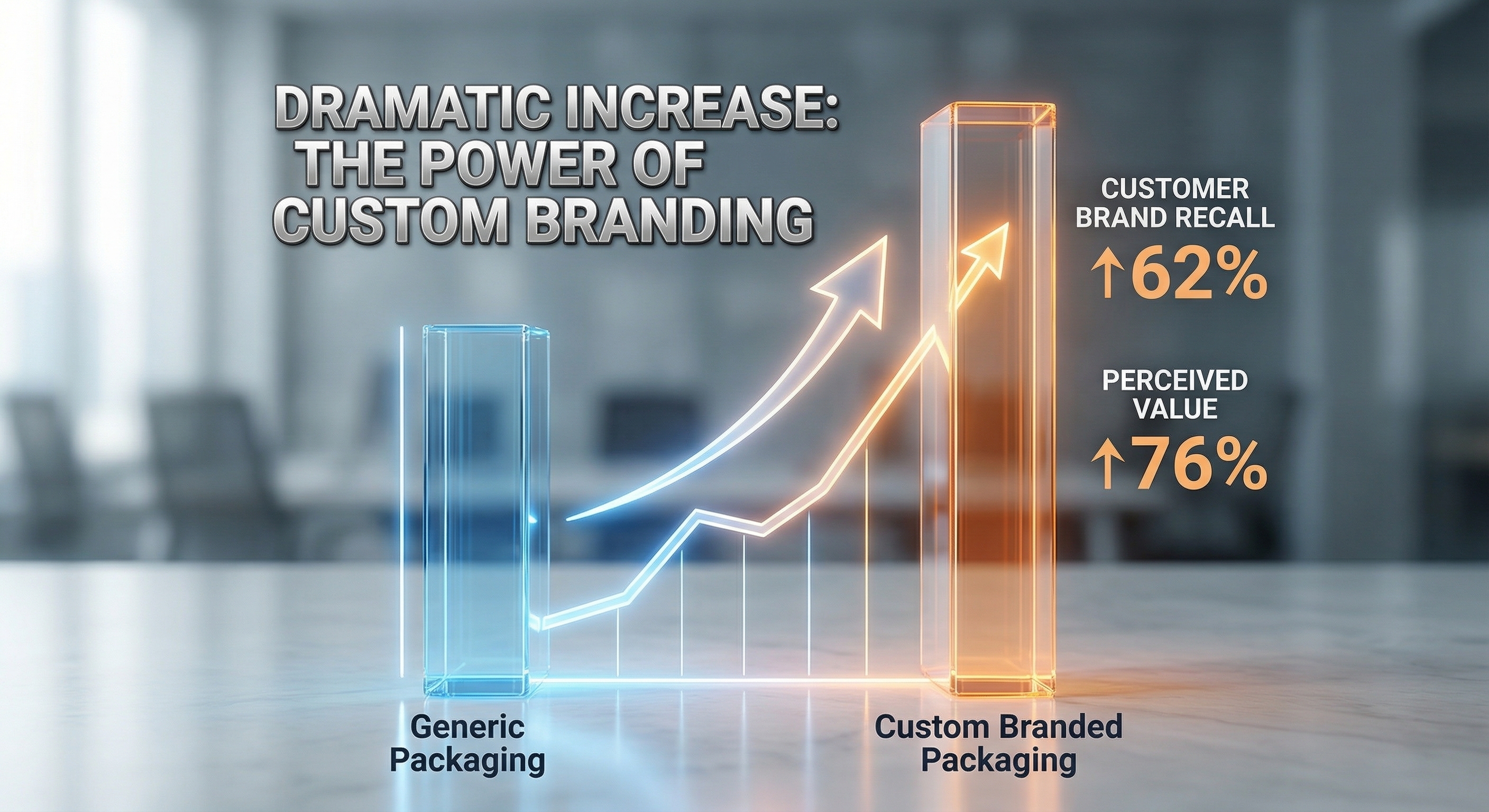 DRAMATIC INCREASE:
THE POWER OF
CUSTOM BRANDING

CUSTOMER
BRAND RECALL
↑62%

PERCEIVED
VALUE
↑76%

Generic
Packaging

Custom Branded
Packaging